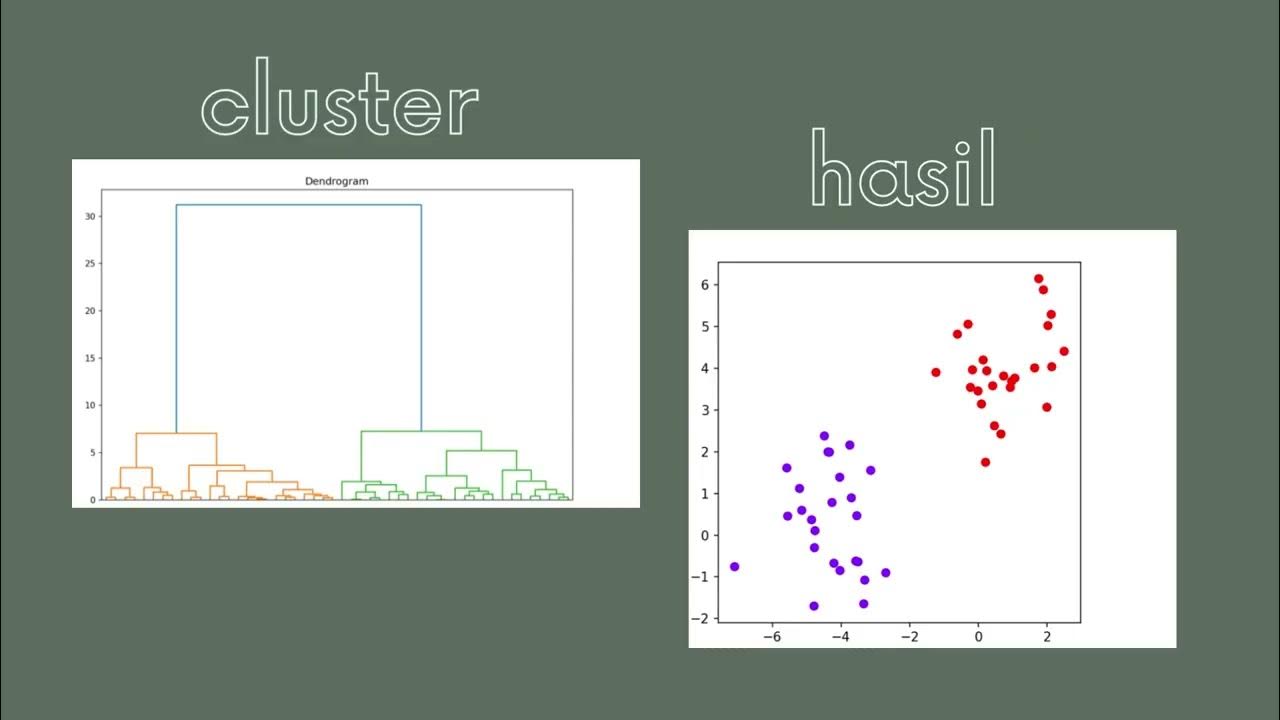 cluster

Dendrogram

30
25
20
15
10
5
0

hasil

6
5
4
3
2
1
0
−1
−2

−6 −4 −2 0 2